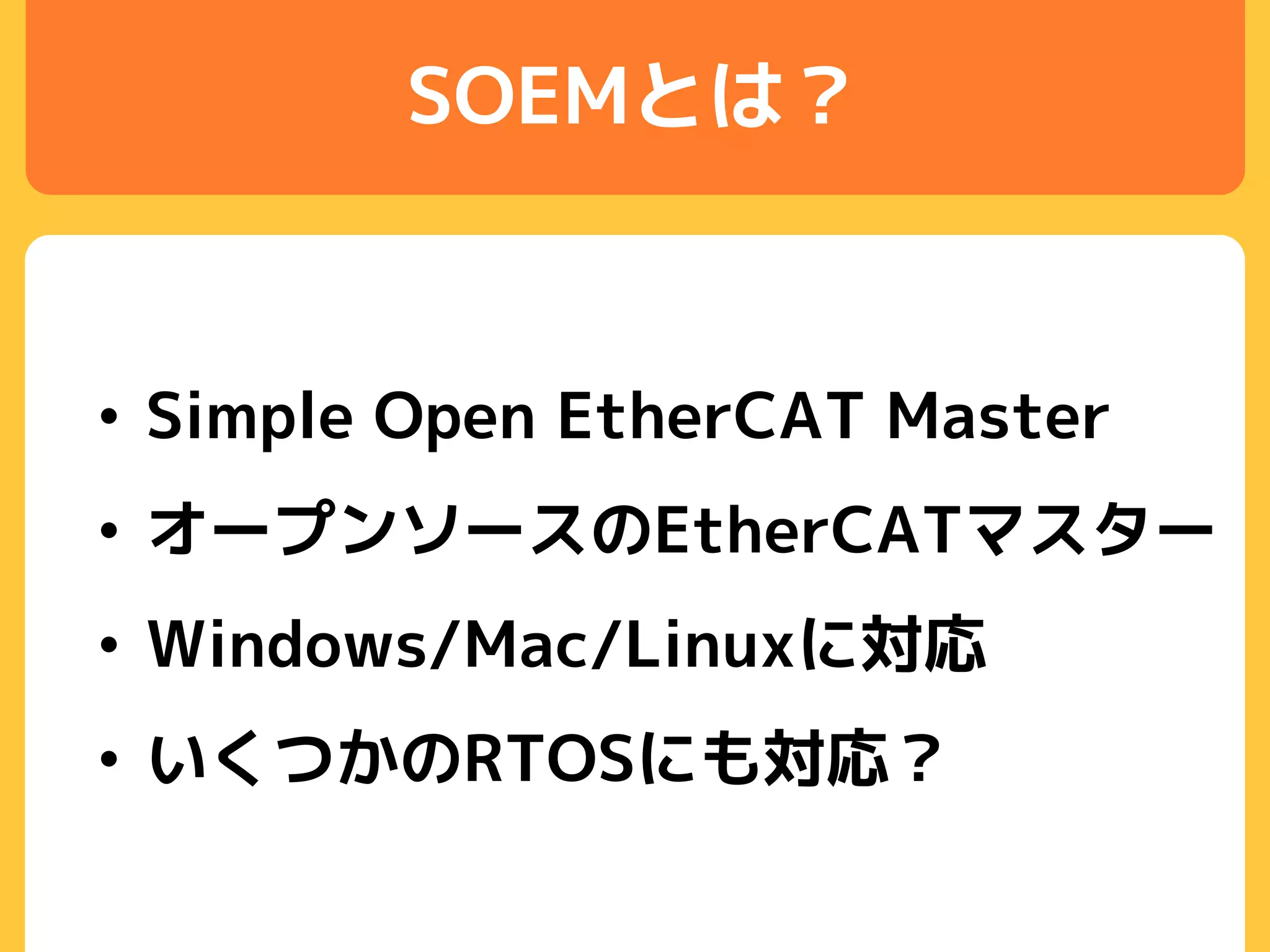 SOEMとは？

• Simple Open EtherCAT Master
• オープンソースのEtherCATマスター
• Windows/Mac/Linuxに対応
• いくつかのRTOSにも対応？